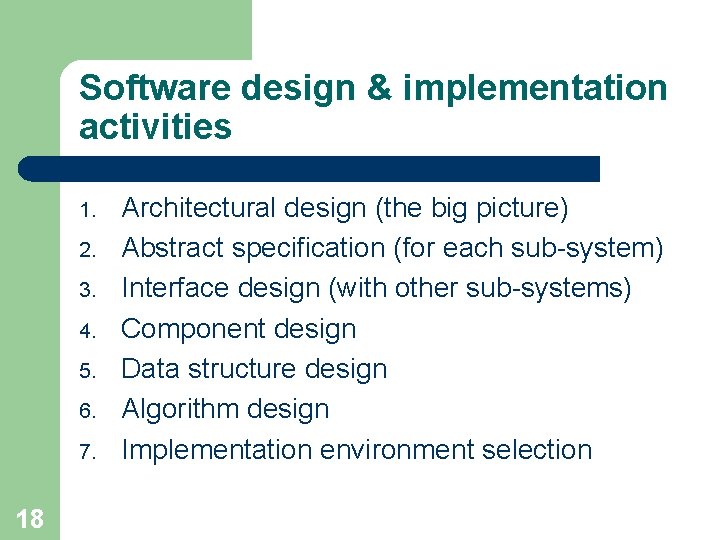 Software design & implementation activities

1. Architectural design (the big picture)
2. Abstract specification (for each sub-system)
3. Interface design (with other sub-systems)
4. Component design
5. Data structure design
6. Algorithm design
7. Implementation environment selection

18